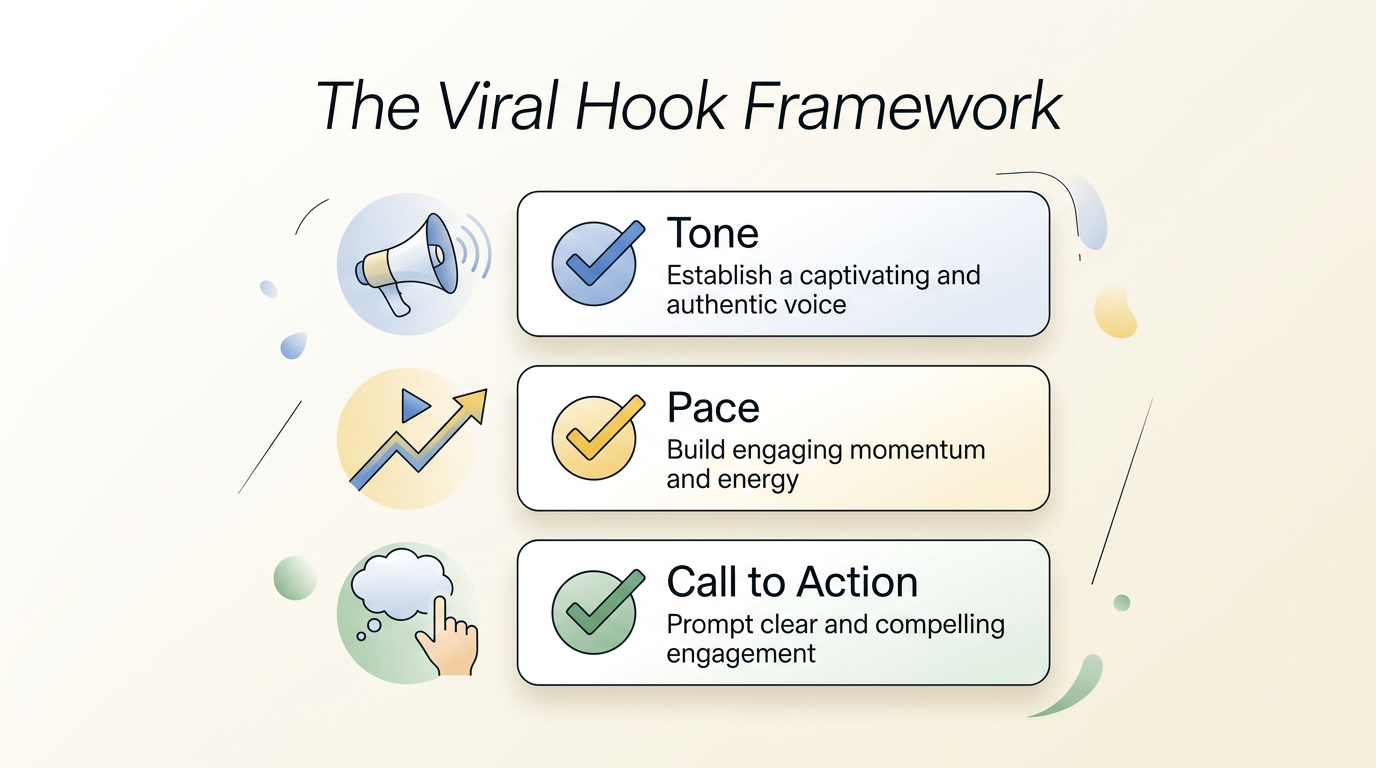 The Viral Hook Framework

Tone
Establish a captivating and authentic voice

Pace
Build engaging momentum and energy

Call to Action
Prompt clear and compelling engagement